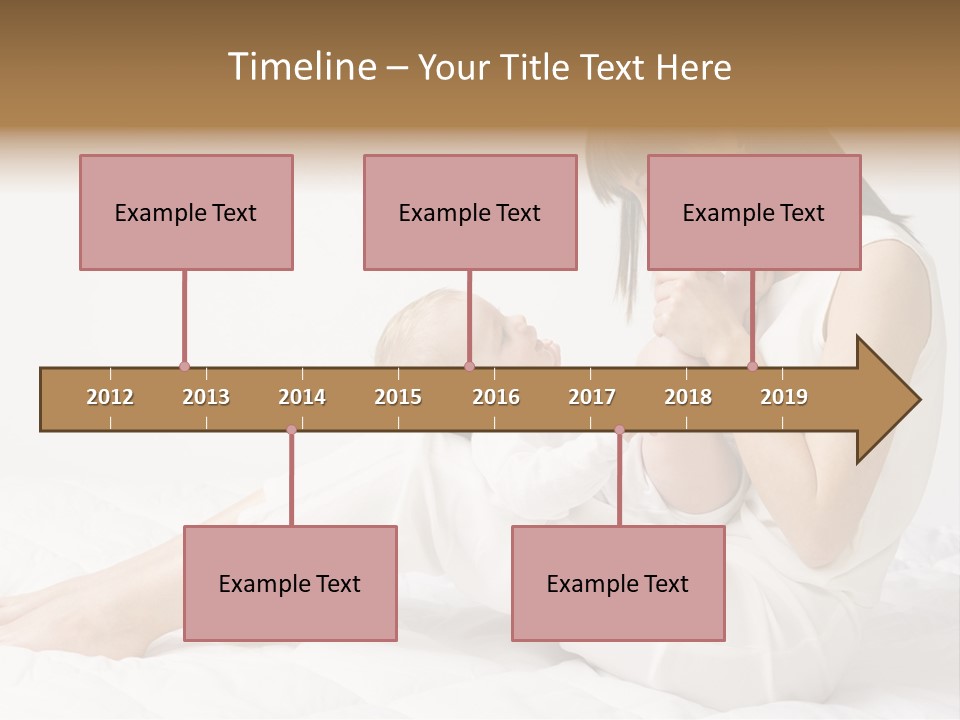 Timeline – Your Title Text Here

Example Text

Example Text

Example Text

2012 2013 2014 2015 2016 2017 2018 2019

Example Text

Example Text